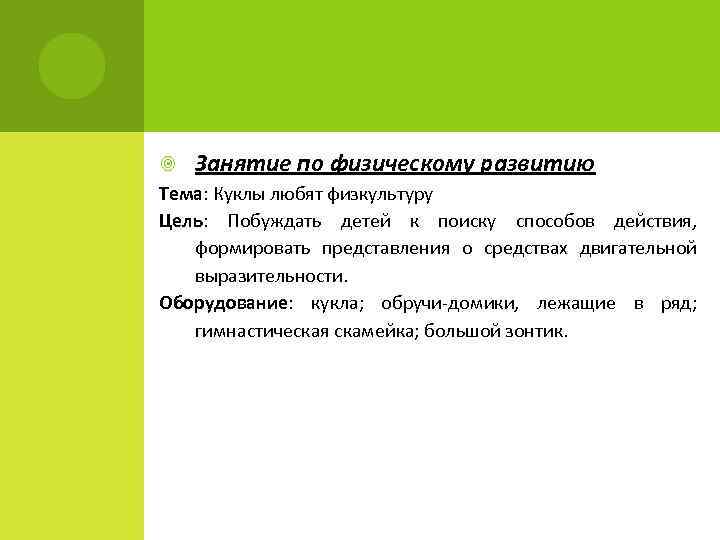 Занятие по физическому развитию

Тема: Куклы любят физкультуру

Цель: Побуждать детей к поиску способов действия, формировать представления о средствах двигательной выразительности.

Оборудование: кукла; обручи-домики, лежащие в ряд; гимнастическая скамейка; большой зонтик.